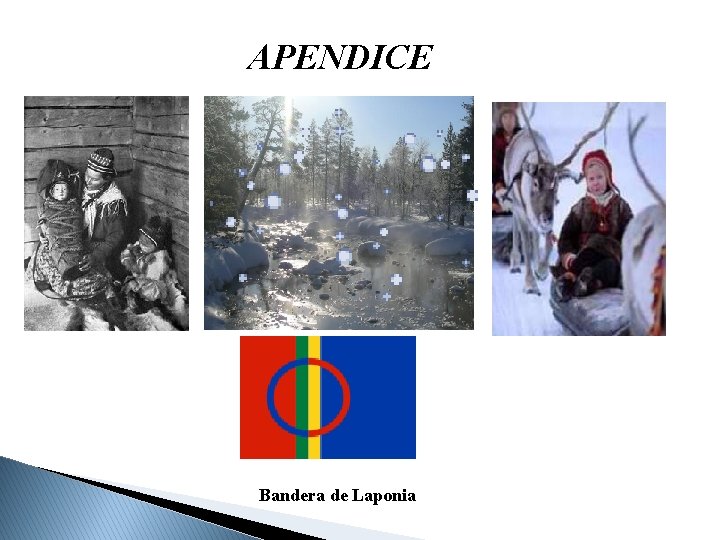 APENDICE

Bandera de Laponia